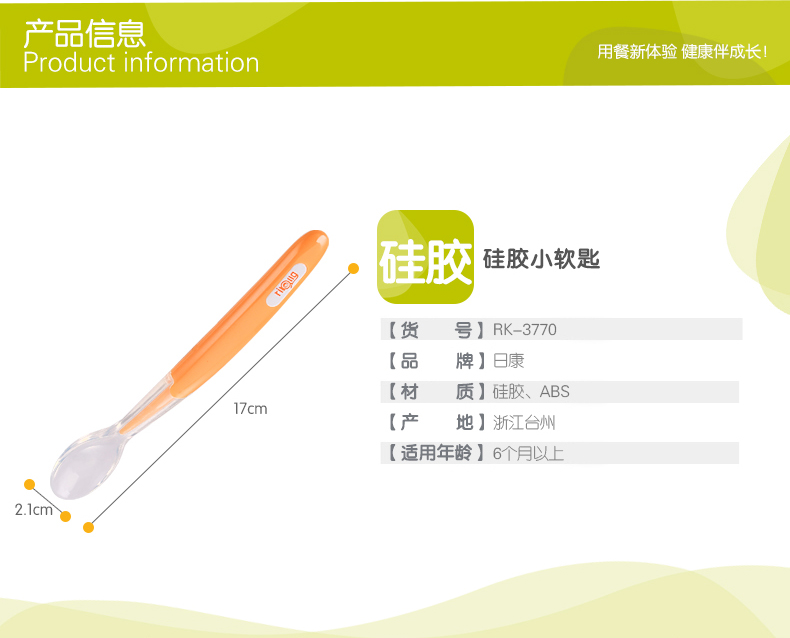 产品信息
Product information

用餐新体验 健康伴成长!

rikang

17cm

2.1cm

硅胶

硅胶小软匙

【货　　号】RK-3770
【品　　牌】日康
【材　　质】硅胶、ABS
【产　　地】浙江台州
【适用年龄】6个月以上